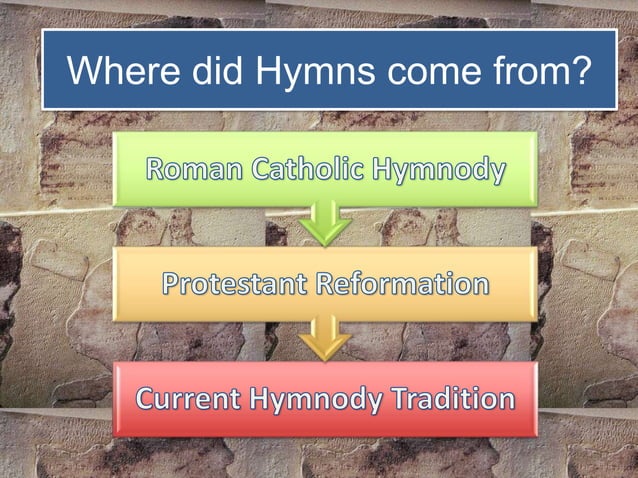 Where did Hymns come from?

Roman Catholic Hymnody

Protestant Reformation

Current Hymnody Tradition